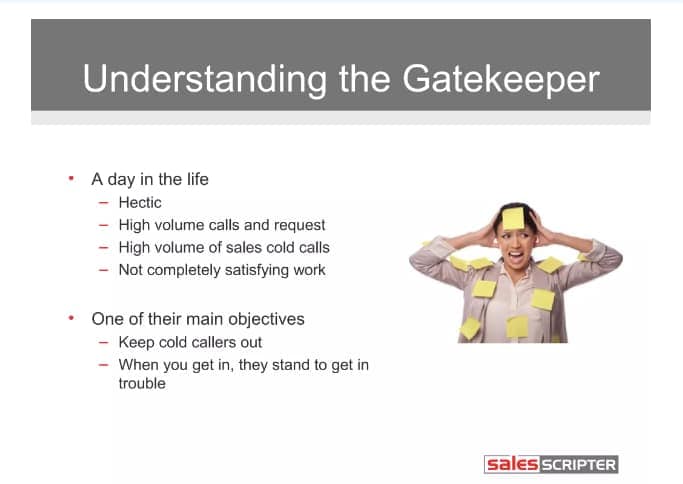 Understanding the Gatekeeper

• A day in the life
  – Hectic
  – High volume calls and request
  – High volume of sales cold calls
  – Not completely satisfying work

• One of their main objectives
  – Keep cold callers out
  – When you get in, they stand to get in trouble

sales SCRIPTER